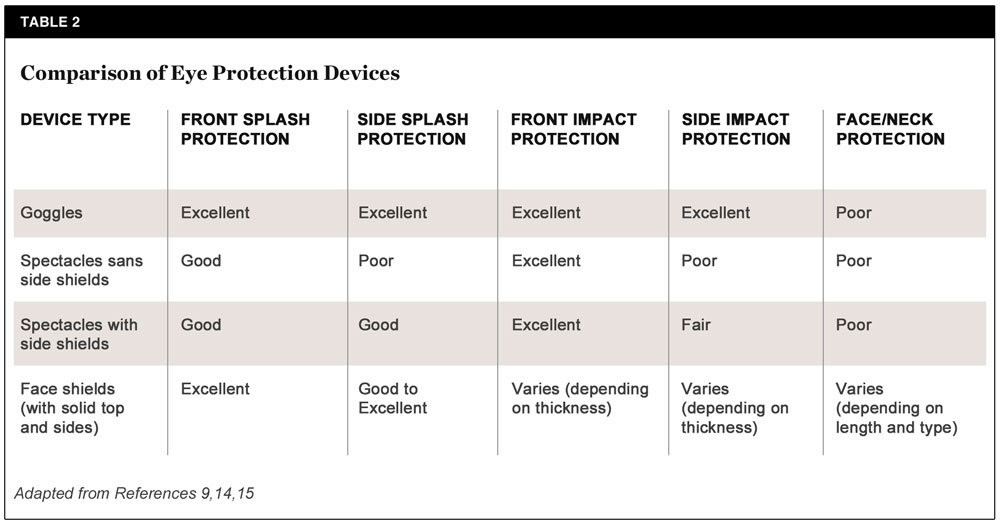 TABLE 2

Comparison of Eye Protection Devices

| DEVICE TYPE | FRONT SPLASH PROTECTION | SIDE SPLASH PROTECTION | FRONT IMPACT PROTECTION | SIDE IMPACT PROTECTION | FACE/NECK PROTECTION |
|---|---|---|---|---|---|
| Goggles | Excellent | Excellent | Excellent | Excellent | Poor |
| Spectacles sans side shields | Good | Poor | Excellent | Poor | Poor |
| Spectacles with side shields | Good | Good | Excellent | Fair | Poor |
| Face shields (with solid top and sides) | Excellent | Good to Excellent | Varies (depending on thickness) | Varies (depending on thickness) | Varies (depending on length and type) |

Adapted from References 9,14,15